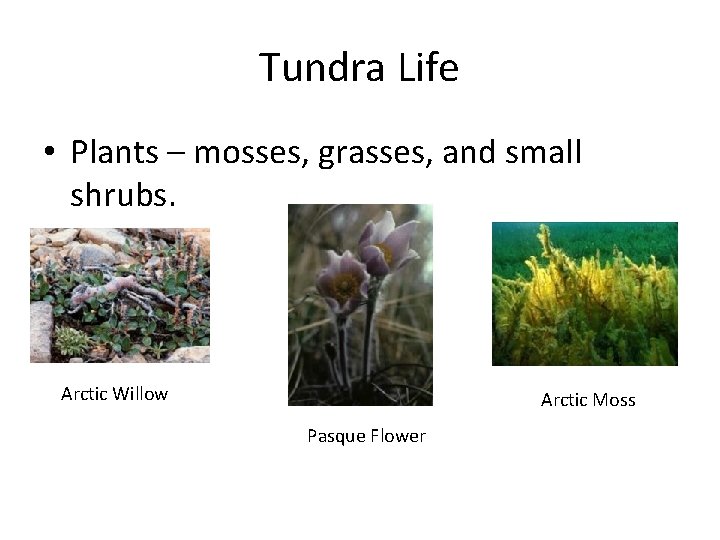 Tundra Life

• Plants – mosses, grasses, and small shrubs.

Arctic Willow

Pasque Flower

Arctic Moss